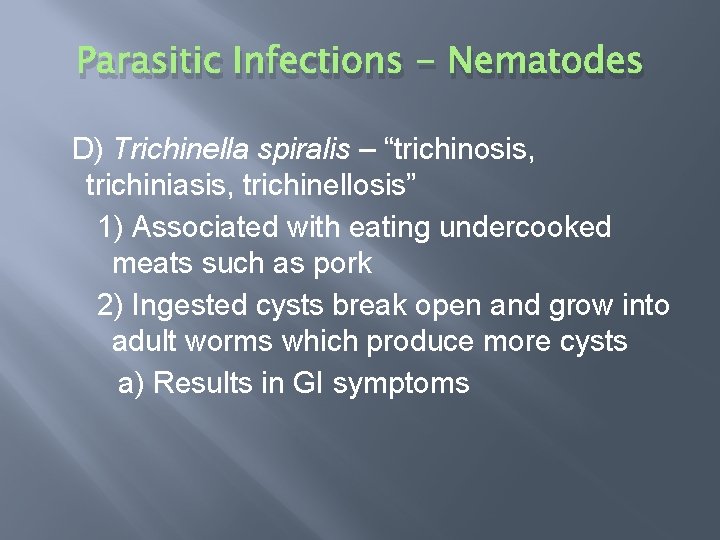 Parasitic Infections - Nematodes

D) Trichinella spiralis – “trichinosis, trichiniasis, trichinellosis”

1) Associated with eating undercooked meats such as pork

2) Ingested cysts break open and grow into adult worms which produce more cysts

a) Results in GI symptoms